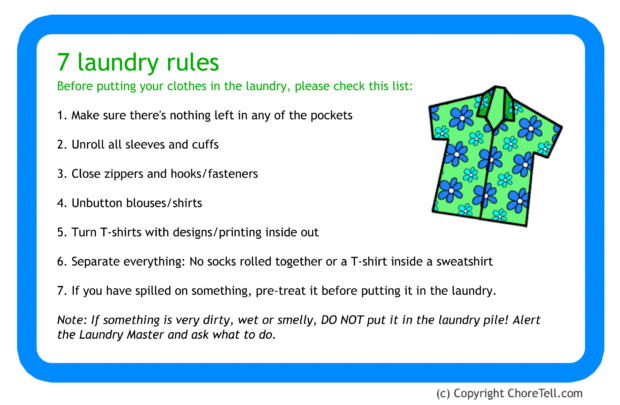 7 laundry rules

Before putting your clothes in the laundry, please check this list:

1. Make sure there's nothing left in any of the pockets

2. Unroll all sleeves and cuffs

3. Close zippers and hooks/fasteners

4. Unbutton blouses/shirts

5. Turn T-shirts with designs/printing inside out

6. Separate everything: No socks rolled together or a T-shirt inside a sweatshirt

7. If you have spilled on something, pre-treat it before putting it in the laundry.

Note: If something is very dirty, wet or smelly, DO NOT put it in the laundry pile! Alert the Laundry Master and ask what to do.

(c) Copyright ChoreTell.com